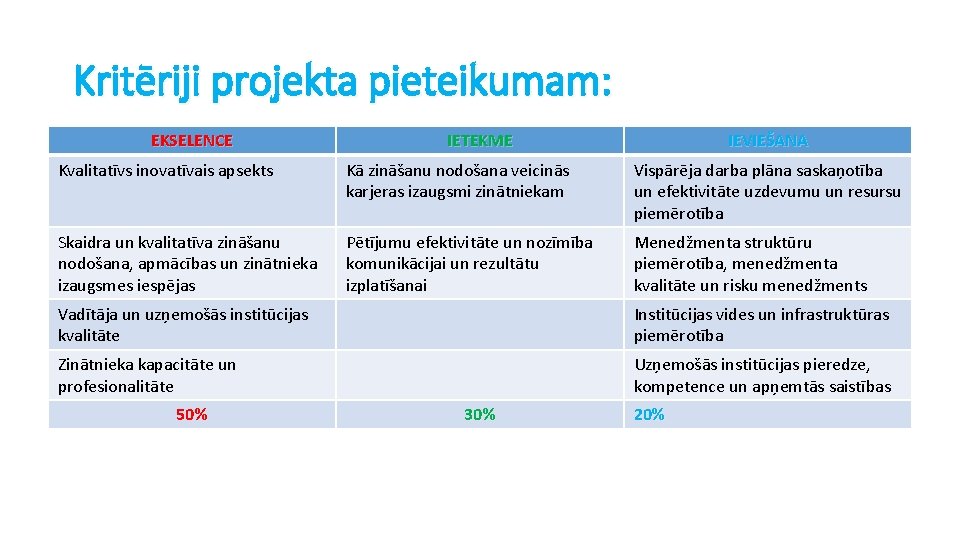 Kritēriji projekta pieteikumam:

| EKSELENCE | IETEKME | IEVIEŠANA |
|---|---|---|
| Kvalitatīvs inovatīvais apsekts | Kā zināšanu nodošana veicinās karjeras izaugsmi zinātniekam | Vispārēja darba plāna saskaņotība un efektivitāte uzdevumu un resursu piemērotība |
| Skaidra un kvalitatīva zināšanu nodošana, apmācības un zinātnieka izaugsmes iespējas | Pētījumu efektivitāte un nozīmība komunikācijai un rezultātu izplatīšanai | Menedžmenta struktūru piemērotība, menedžmenta kvalitāte un risku menedžments |
| Vadītāja un uzņemošās institūcijas kvalitāte | | Institūcijas vides un infrastruktūras piemērotība |
| Zinātnieka kapacitāte un profesionalitāte | | Uzņemošās institūcijas pieredze, kompetence un apņemtās saistības |
| 50% | 30% | 20% |